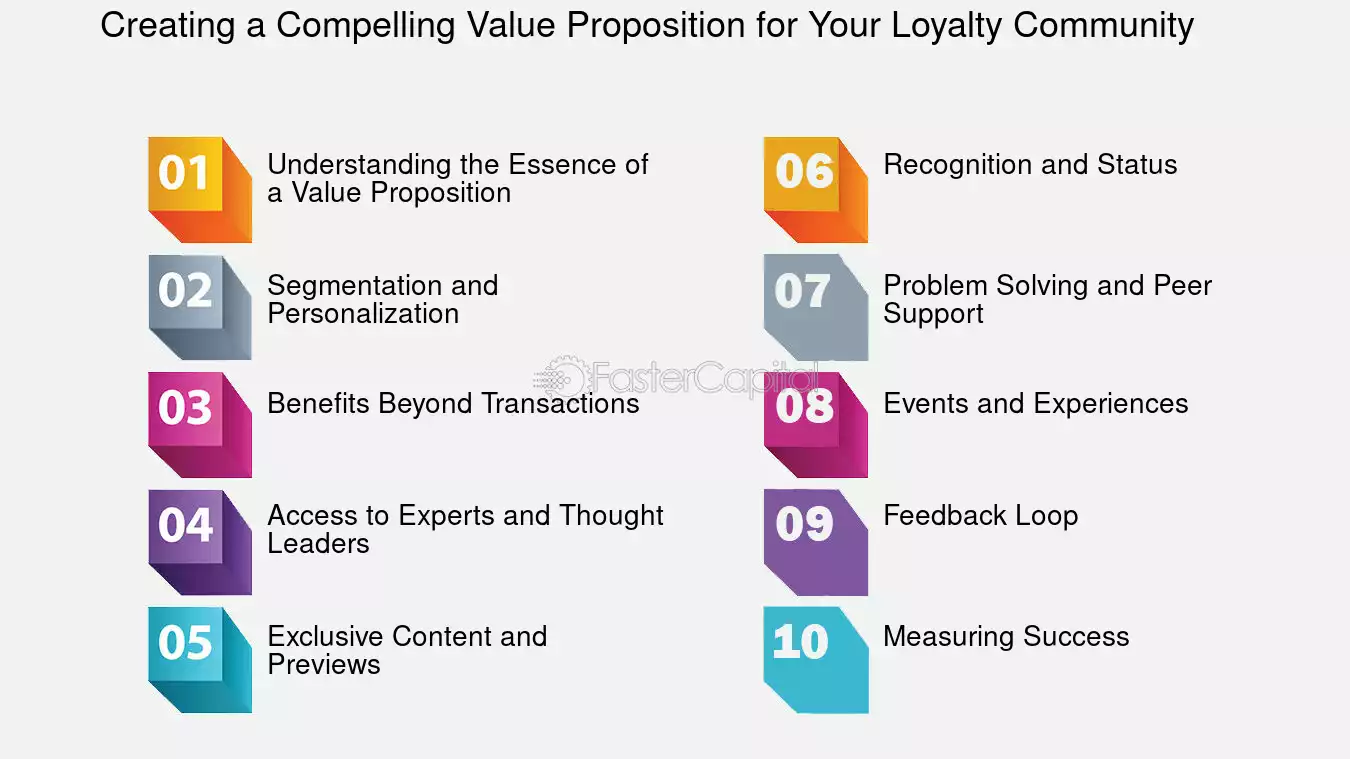 Creating a Compelling Value Proposition for Your Loyalty Community

01 Understanding the Essence of a Value Proposition

02 Segmentation and Personalization

03 Benefits Beyond Transactions

04 Access to Experts and Thought Leaders

05 Exclusive Content and Previews

06 Recognition and Status

07 Problem Solving and Peer Support

08 Events and Experiences

09 Feedback Loop

10 Measuring Success

FasterCapital